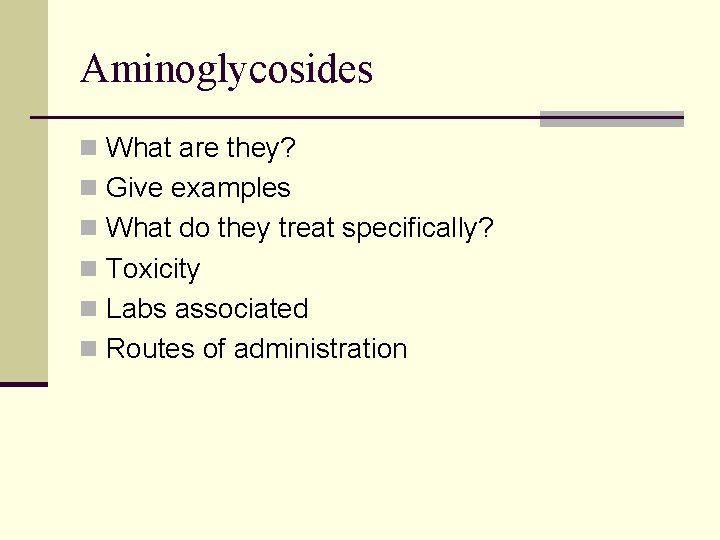 Aminoglycosides

What are they?
Give examples
What do they treat specifically?
Toxicity
Labs associated
Routes of administration